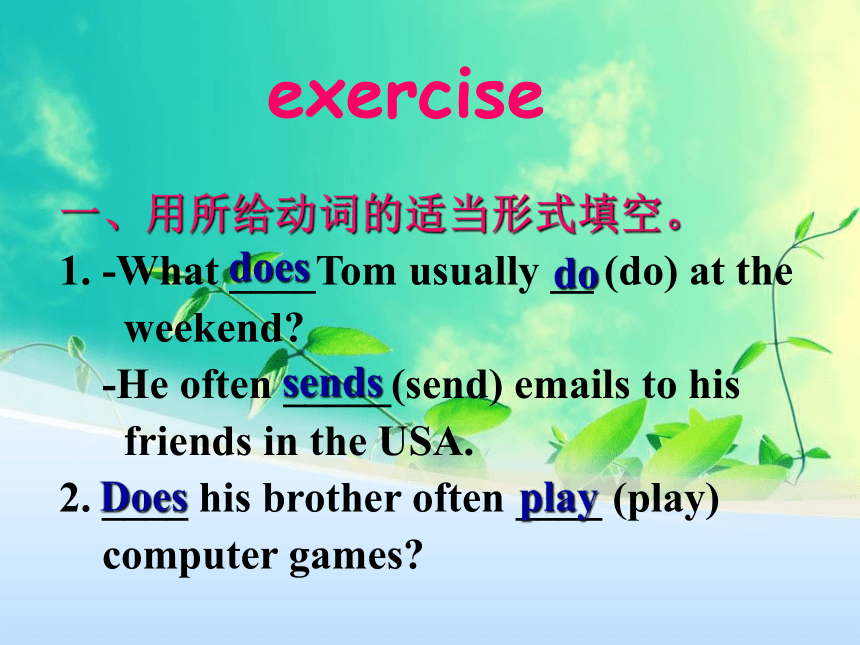 exercise

一、用所给动词的适当形式填空。

1. -What does Tom usually do (do) at the weekend?

-He often sends (send) emails to his friends in the USA.

2. Does his brother often play (play) computer games?